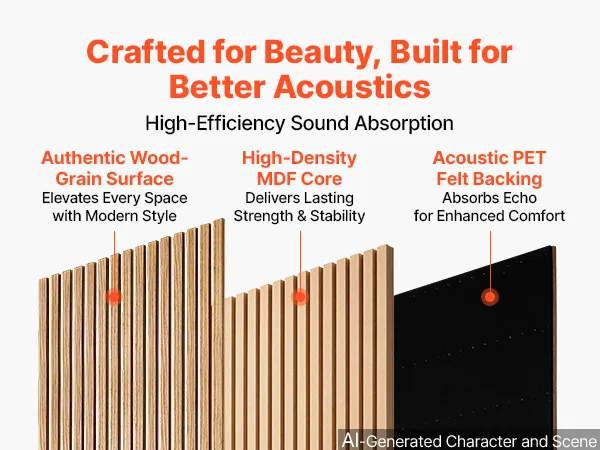 Crafted for Beauty, Built for Better Acoustics

High-Efficiency Sound Absorption

Authentic Wood-Grain Surface
Elevates Every Space with Modern Style

High-Density MDF Core
Delivers Lasting Strength & Stability

Acoustic PET Felt Backing
Absorbs Echo for Enhanced Comfort

AI-Generated Character and Scene